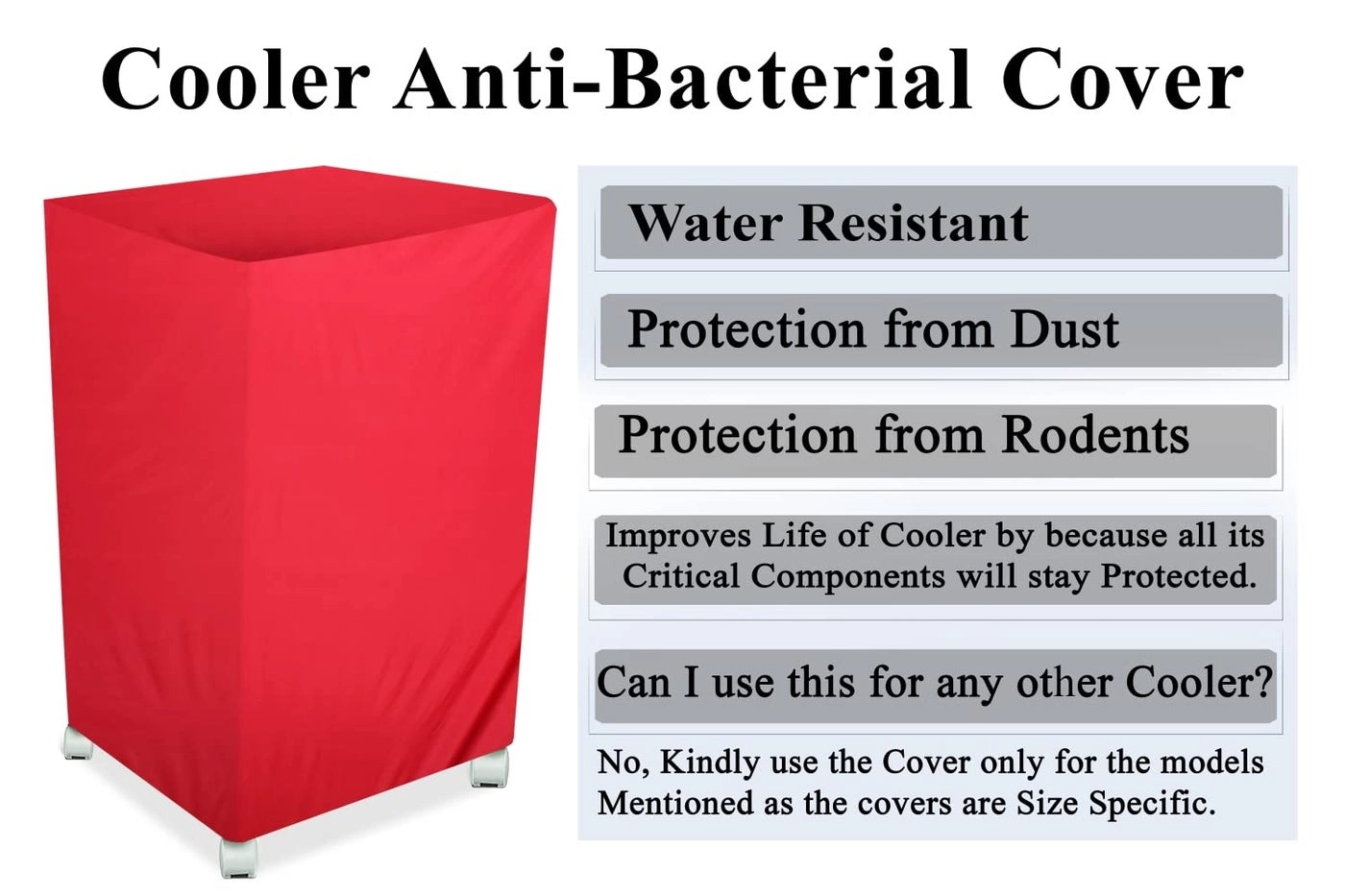 Cooler Anti-Bacterial Cover

Water Resistant

Protection from Dust

Protection from Rodents

Improves Life of Cooler by because all its Critical Components will stay Protected.

Can I use this for any other Cooler?

No, Kindly use the Cover only for the models Mentioned as the covers are Size Specific.